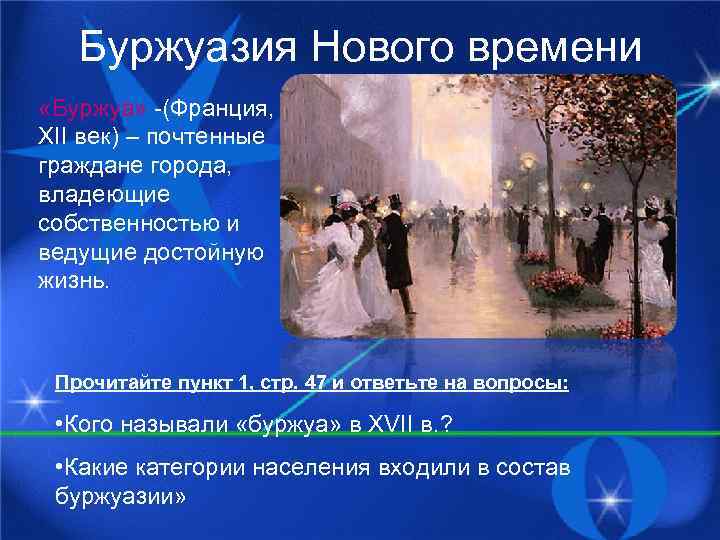 Буржуазия Нового времени

«Буржуа» -(Франция, XII век) – почтенные граждане города, владеющие собственностью и ведущие достойную жизнь.

Прочитайте пункт 1, стр. 47 и ответьте на вопросы:

•Кого называли «буржуа» в XVII в.?

•Какие категории населения входили в состав буржуазии»